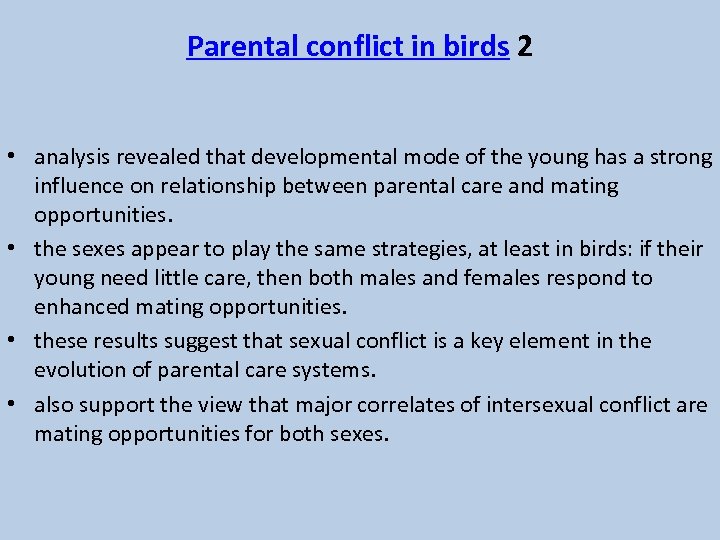 Parental conflict in birds 2

• analysis revealed that developmental mode of the young has a strong influence on relationship between parental care and mating opportunities.
• the sexes appear to play the same strategies, at least in birds: if their young need little care, then both males and females respond to enhanced mating opportunities.
• these results suggest that sexual conflict is a key element in the evolution of parental care systems.
• also support the view that major correlates of intersexual conflict are mating opportunities for both sexes.